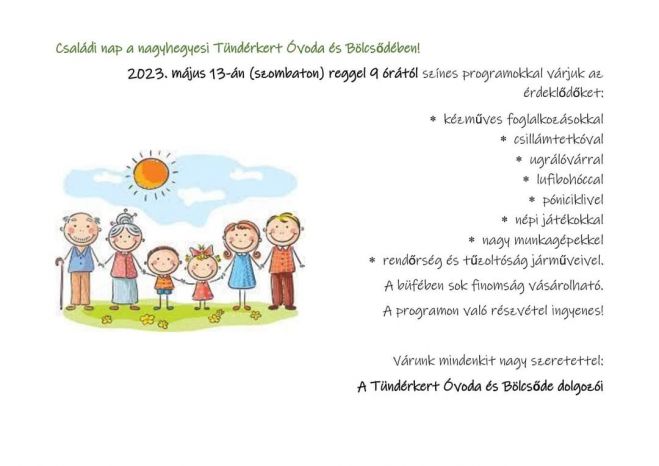 Családi nap a nagyhegyesi Tündérkert Óvoda és Bölcsődében!

2023. május 13-án (szombaton) reggel 9 órától színes programokkal várjuk az érdeklődőket:

* kézműves foglalkozásokkal
* csillámtetkóval
* ugrálóvárral
* lufibohóccal
* póniciklivel
* népi játékokkal
* nagy munkagépekkel
* rendőrség és tűzoltóság járműveivel.

A büfében sok finomság vásárolható.

A programon való részvétel ingyenes!

Várunk mindenkit nagy szeretettel:

A Tündérkert Óvoda és Bölcsőde dolgozói